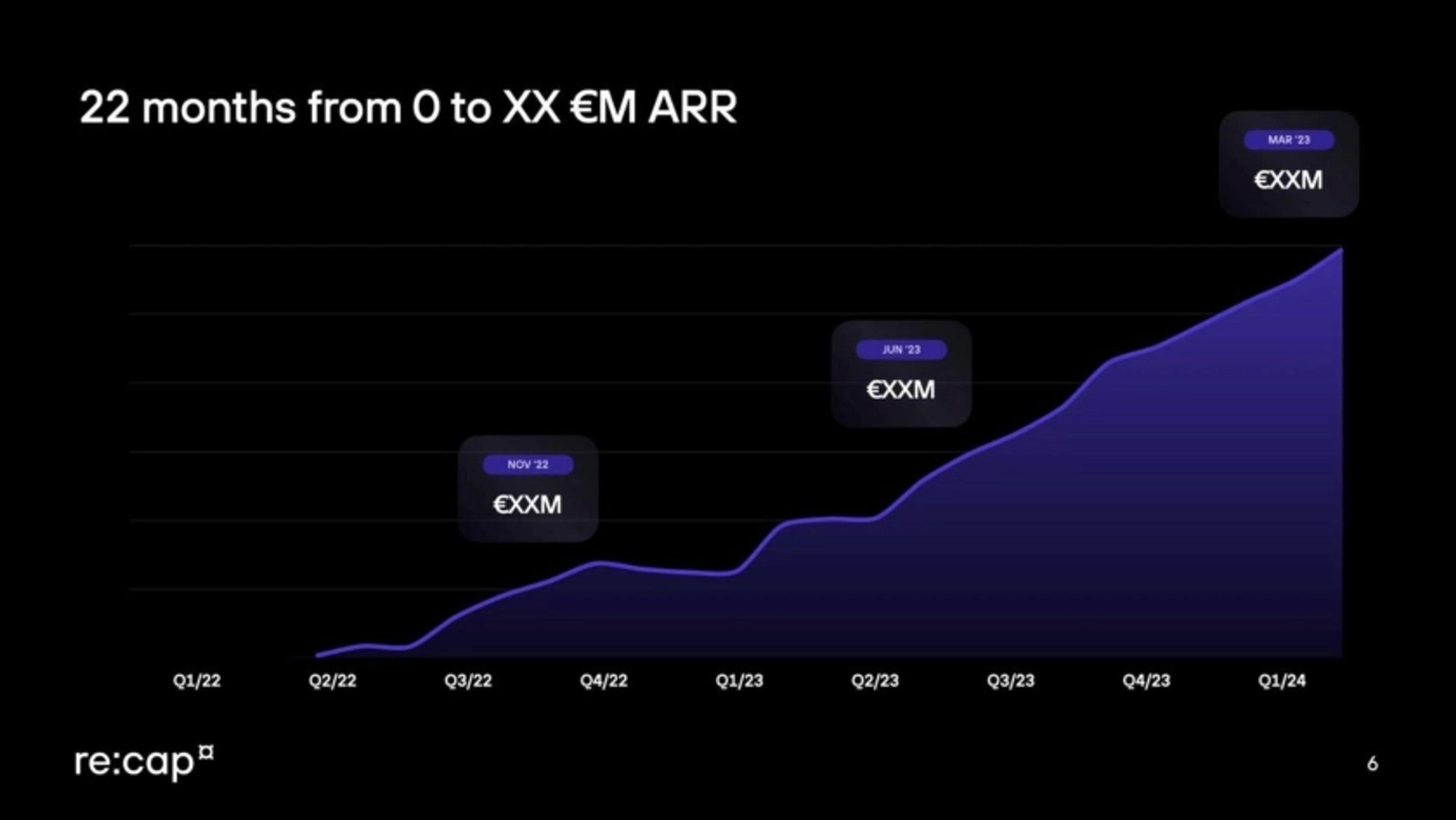 22 months from 0 to XX €M ARR

MAR '23
€XXM

JUN '23
€XXM

NOV '22
€XXM

Q1/22 Q2/22 Q3/22 Q4/22 Q1/23 Q2/23 Q3/23 Q4/23 Q1/24

re:cap¤

6